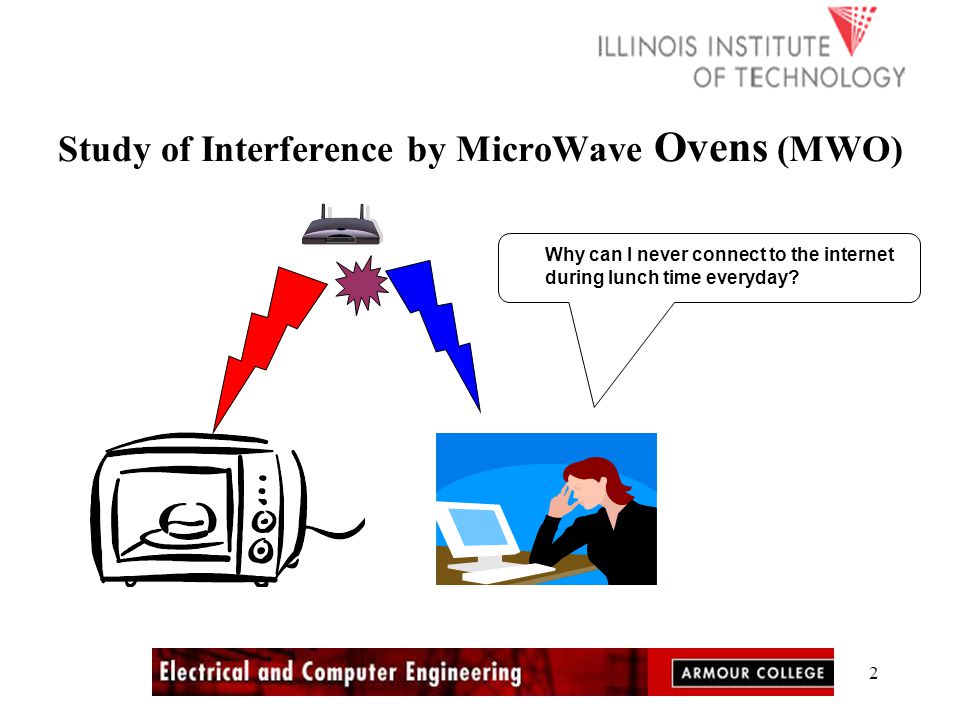 ILLINOIS INSTITUTE OF TECHNOLOGY

Study of Interference by MicroWave Ovens (MWO)

Why can I never connect to the internet during lunch time everyday?

Electrical and Computer Engineering

ARMOUR COLLEGE

2